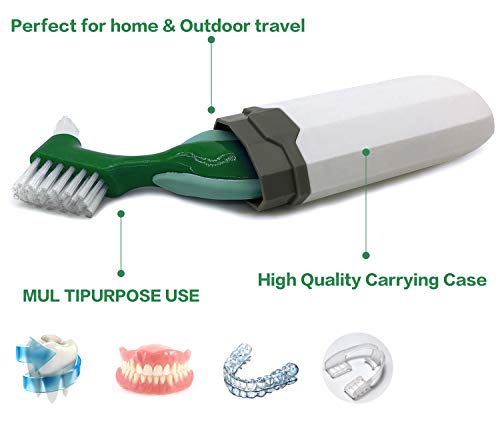 Perfect for home & Outdoor travel

High Quality Carrying Case

MUL TIPURPOSE USE